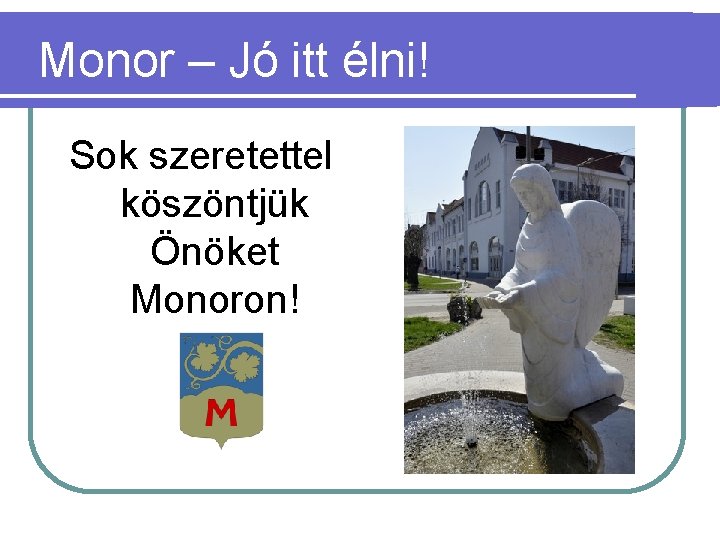 Monor – Jó itt élni!

Sok szeretettel köszöntjük Önöket Monoron!

M